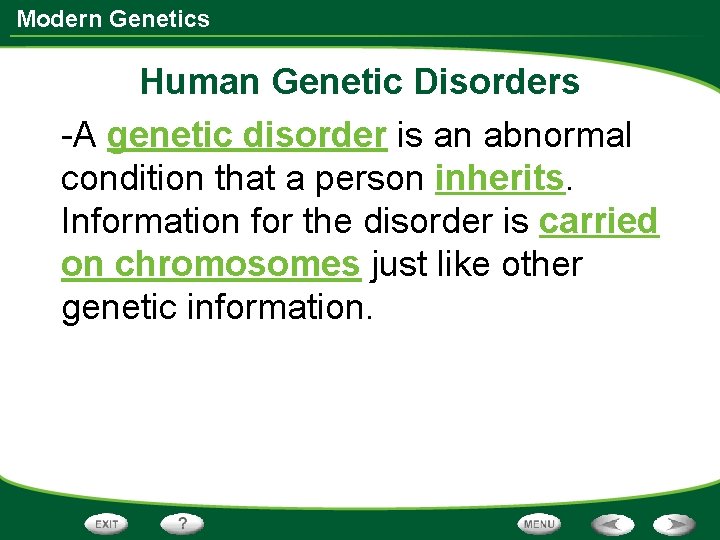 Modern Genetics

Human Genetic Disorders

-A genetic disorder is an abnormal condition that a person inherits. Information for the disorder is carried on chromosomes just like other genetic information.

EXIT ? MENU